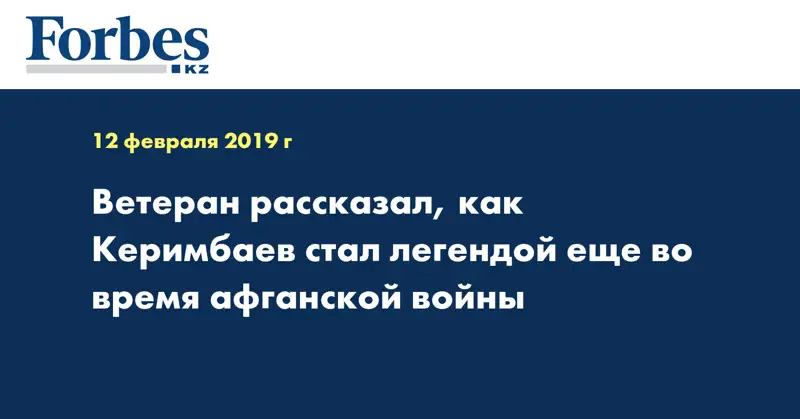 Forbes
KZ

12 февраля 2019 г

Ветеран рассказал, как Керимбаев стал легендой еще во время афганской войны